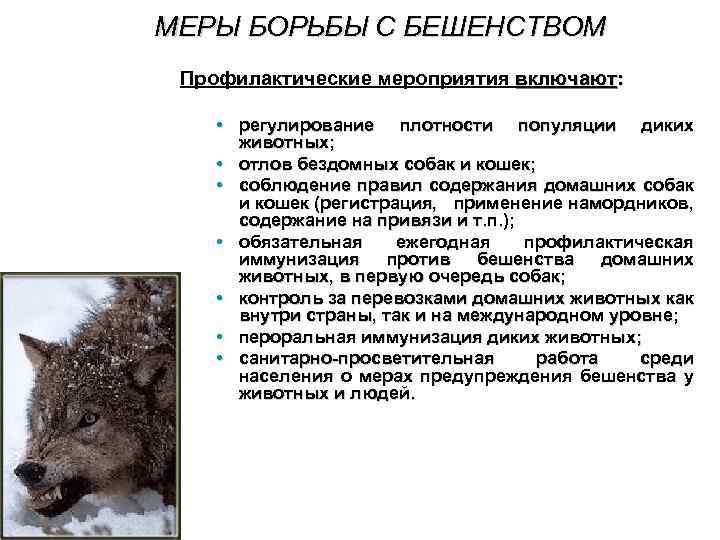 МЕРЫ БОРЬБЫ С БЕШЕНСТВОМ

Профилактические мероприятия включают:

• регулирование плотности популяции диких животных;
• отлов бездомных собак и кошек;
• соблюдение правил содержания домашних собак и кошек (регистрация, применение намордников, содержание на привязи и т.п.);
• обязательная ежегодная профилактическая иммунизация против бешенства домашних животных, в первую очередь собак;
• контроль за перевозками домашних животных как внутри страны, так и на международном уровне;
• пероральная иммунизация диких животных;
• санитарно-просветительная работа среди населения о мерах предупреждения бешенства у животных и людей.